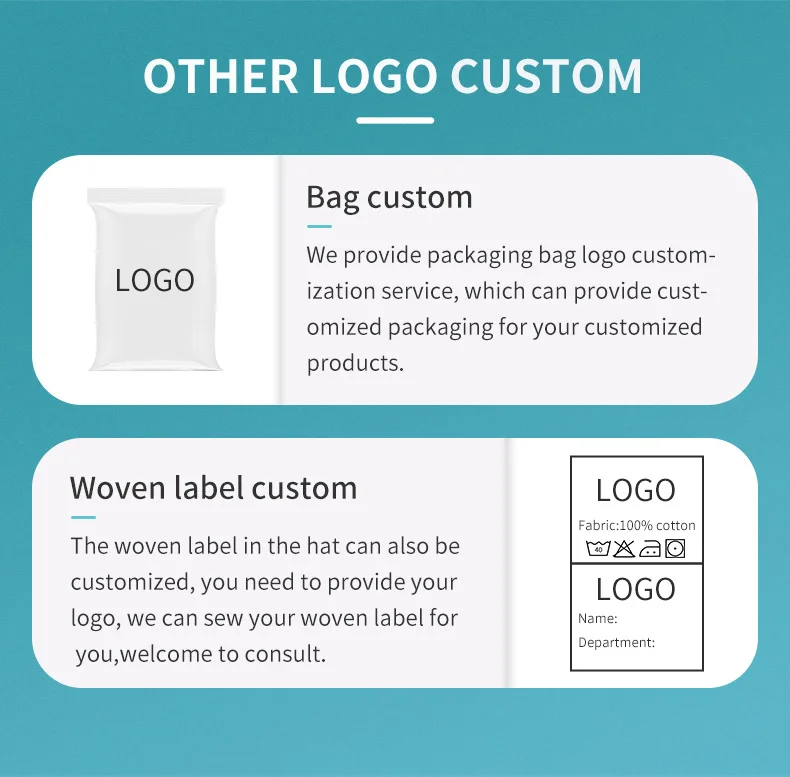 OTHER LOGO CUSTOM

LOGO

Bag custom

We provide packaging bag logo customization service, which can provide customized packaging for your customized products.

Woven label custom

The woven label in the hat can also be customized, you need to provide your logo, we can sew your woven label for you,welcome to consult.

LOGO
Fabric:100% cotton
40

LOGO
Name:
Department: